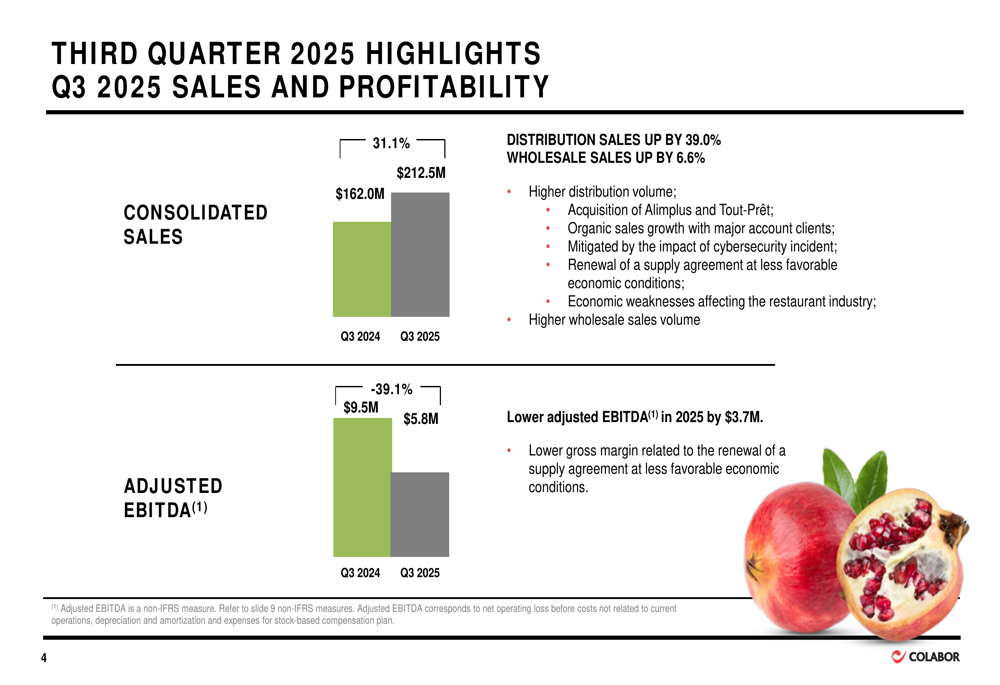 THIRD QUARTER 2025 HIGHLIGHTS
Q3 2025 SALES AND PROFITABILITY

CONSOLIDATED SALES

31.1%

$162.0M

$212.5M

Q3 2024 Q3 2025

DISTRIBUTION SALES UP BY 39.0%
WHOLESALE SALES UP BY 6.6%

• Higher distribution volume;
  • Acquisition of Alimplus and Tout-Prêt;
  • Organic sales growth with major account clients;
  • Mitigated by the impact of cybersecurity incident;
  • Renewal of a supply agreement at less favorable economic conditions;
  • Economic weaknesses affecting the restaurant industry;
• Higher wholesale sales volume

ADJUSTED EBITDA$^{(1)}$

-39.1%

$9.5M

$5.8M

Q3 2024 Q3 2025

Lower adjusted EBITDA$^{(1)}$ in 2025 by $3.7M.

• Lower gross margin related to the renewal of a supply agreement at less favorable economic conditions.

$^{(1)}$ Adjusted EBITDA is a non-IFRS measure. Refer to slide 9 non-IFRS measures. Adjusted EBITDA corresponds to net operating loss before costs not related to current operations, depreciation and amortization and expenses for stock-based compensation plan.

4

COLABOR